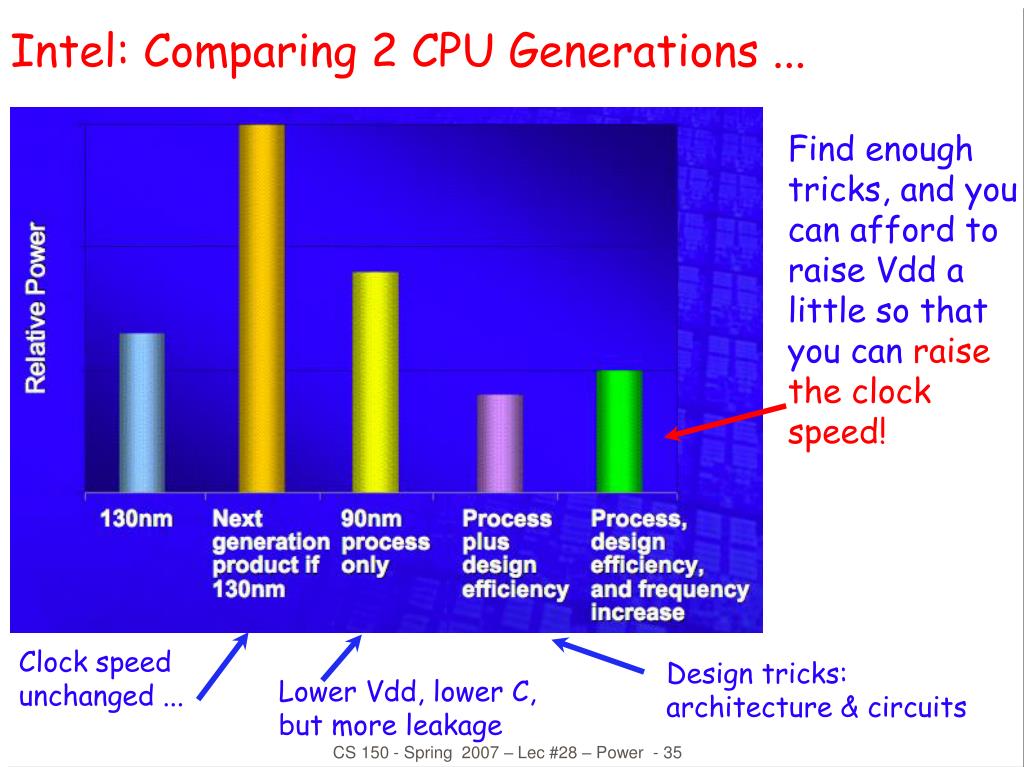 Intel: Comparing 2 CPU Generations ...

Relative Power

130nm

Next generation product if 130nm

90nm process only

Process plus design efficiency

Process, design efficiency, and frequency increase

Find enough tricks, and you can afford to raise Vdd a little so that you can raise the clock speed!

Clock speed unchanged ...

Lower Vdd, lower C, but more leakage

Design tricks: architecture & circuits

CS 150 - Spring 2007 – Lec #28 – Power - 35